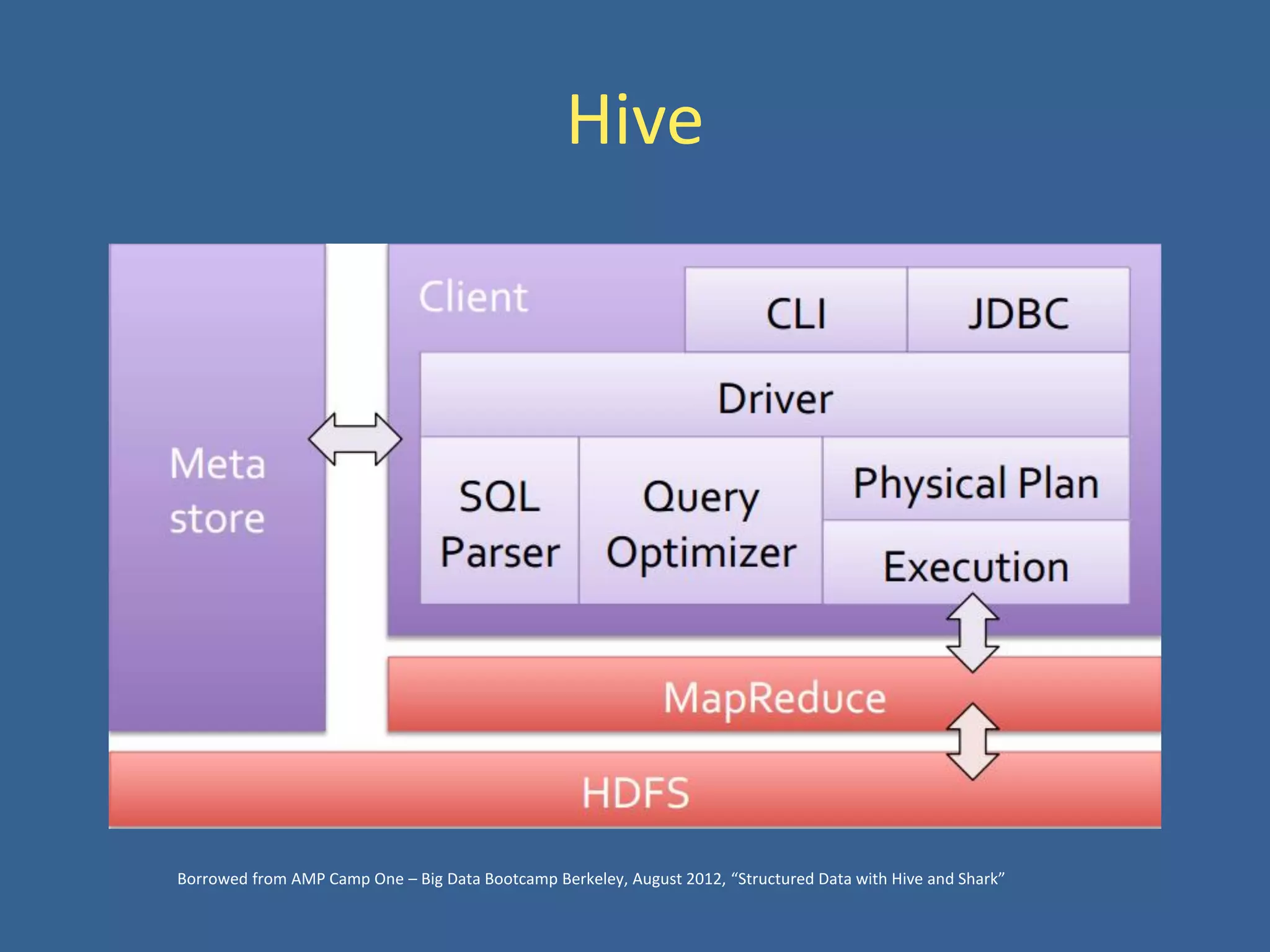 Hive

Meta store

Client

CLI

JDBC

Driver

SQL Parser

Query Optimizer

Physical Plan

Execution

MapReduce

HDFS

Borrowed from AMP Camp One – Big Data Bootcamp Berkeley, August 2012, “Structured Data with Hive and Shark”